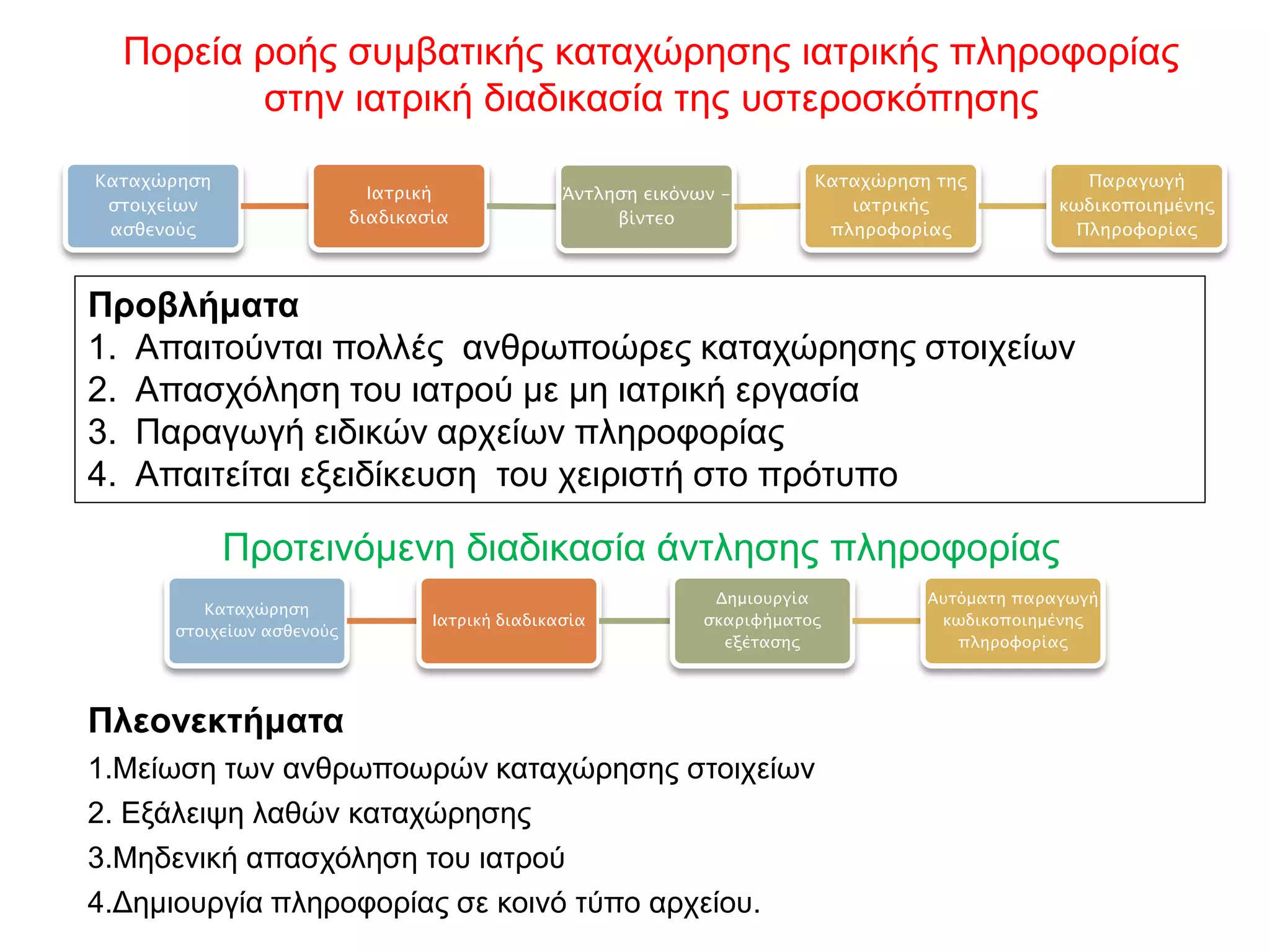 Πορεία ροής συμβατικής καταχώρησης ιατρικής πληροφορίας στην ιατρική διαδικασία της υστεροσκόπησης

Καταχώρηση στοιχείων ασθενούς

Ιατρική διαδικασία

Άντληση εικόνων – βίντεο

Καταχώρηση της ιατρικής πληροφορίας

Παραγωγή κωδικοποιημένης Πληροφορίας

Προβλήματα
1. Απαιτούνται πολλές ανθρωποώρες καταχώρησης στοιχείων
2. Απασχόληση του ιατρού με μη ιατρική εργασία
3. Παραγωγή ειδικών αρχείων πληροφορίας
4. Απαιτείται εξειδίκευση του χειριστή στο πρότυπο

Προτεινόμενη διαδικασία άντλησης πληροφορίας

Καταχώρηση στοιχείων ασθενούς

Ιατρική διαδικασία

Δημιουργία σκαριφήματος εξέτασης

Αυτόματη παραγωγή κωδικοποιημένης πληροφορίας

Πλεονεκτήματα
1.Μείωση των ανθρωποωρών καταχώρησης στοιχείων
2. Εξάλειψη λαθών καταχώρησης
3.Μηδενική απασχόληση του ιατρού
4.Δημιουργία πληροφορίας σε κοινό τύπο αρχείου.